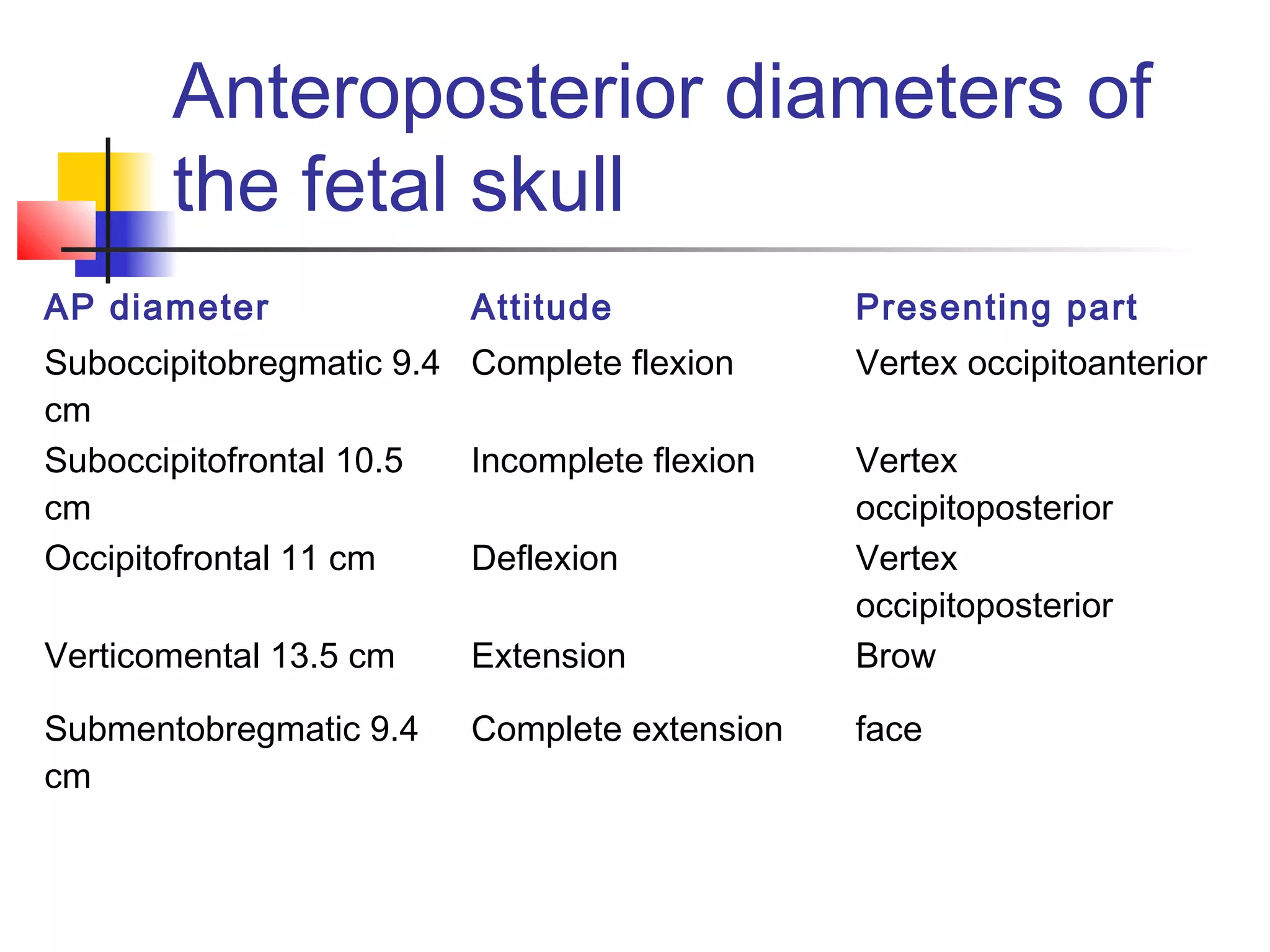 Anteroposterior diameters of the fetal skull

| AP diameter | Attitude | Presenting part |
|---|---|---|
| Suboccipitobregmatic 9.4 cm | Complete flexion | Vertex occipitoanterior |
| Suboccipitofrontal 10.5 cm | Incomplete flexion | Vertex occipitoposterior |
| Occipitofrontal 11 cm | Deflexion | Vertex occipitoposterior |
| Verticomental 13.5 cm | Extension | Brow |
| Submentobregmatic 9.4 cm | Complete extension | face |